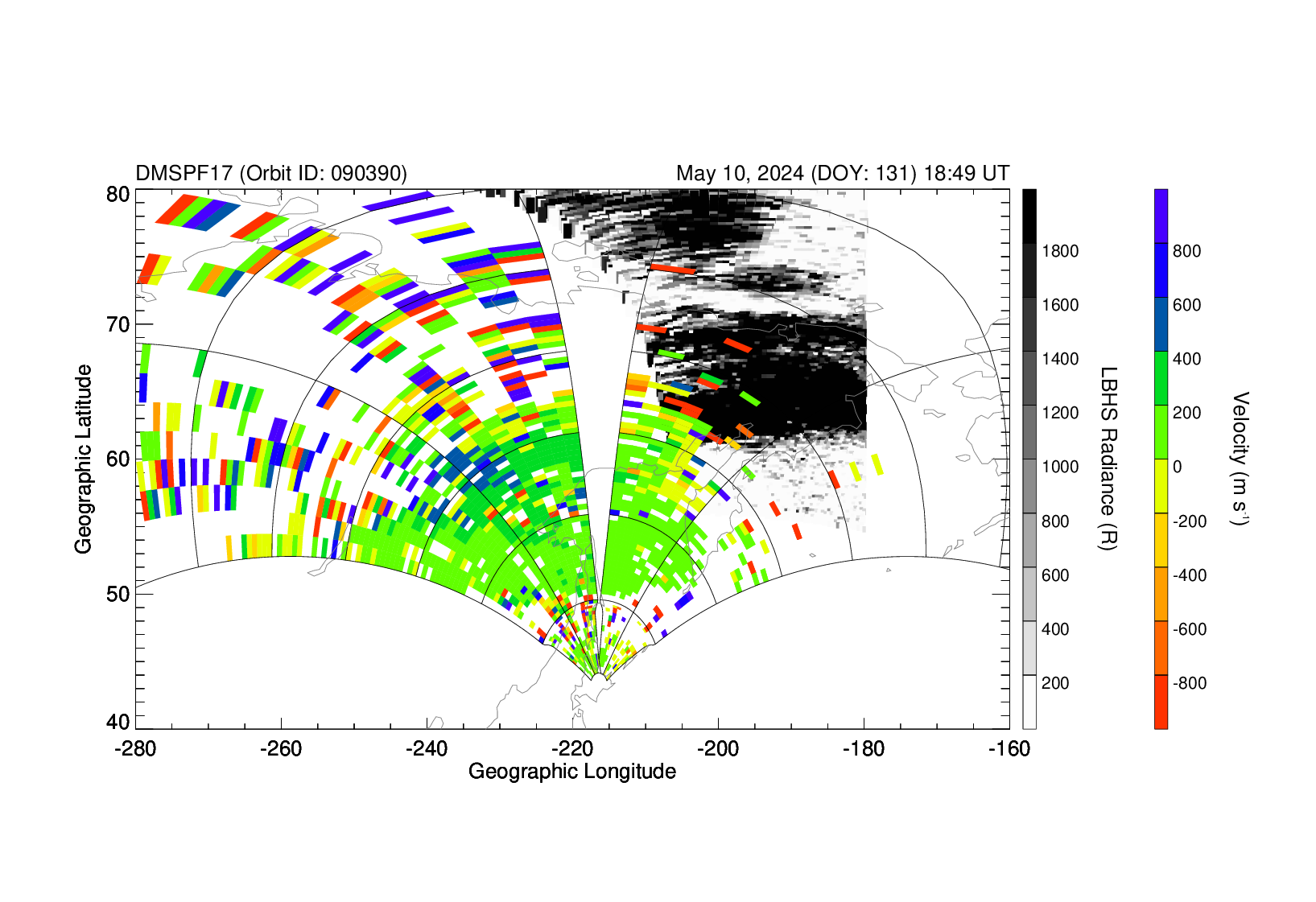 DMSPF17 (Orbit ID: 090390)

May 10, 2024 (DOY: 131) 18:49 UT

Geographic Latitude

80
70
60
50
40

-280
-260
-240
-220
-200
-180
-160

Geographic Longitude

1800
1600
1400
1200
1000
800
600
400
200

LBHS Radiance (R)

800
600
400
200
0
-200
-400
-600
-800

Velocity (m s$^{-1}$)